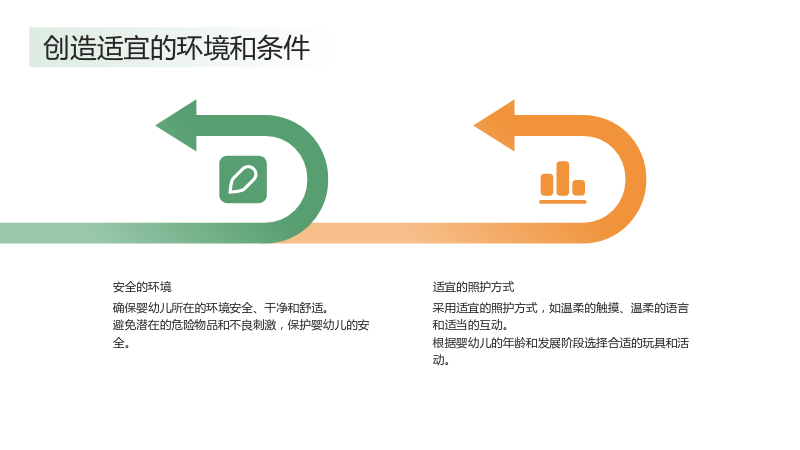 创造适宜的环境和条件

安全的环境

确保婴幼儿所在的环境安全、干净和舒适。

避免潜在的危险物品和不良刺激，保护婴幼儿的安全。

适宜的照护方式

采用适宜的照护方式，如温柔的触摸、温柔的语言和适当的互动。

根据婴幼儿的年龄和发展阶段选择合适的玩具和活动。